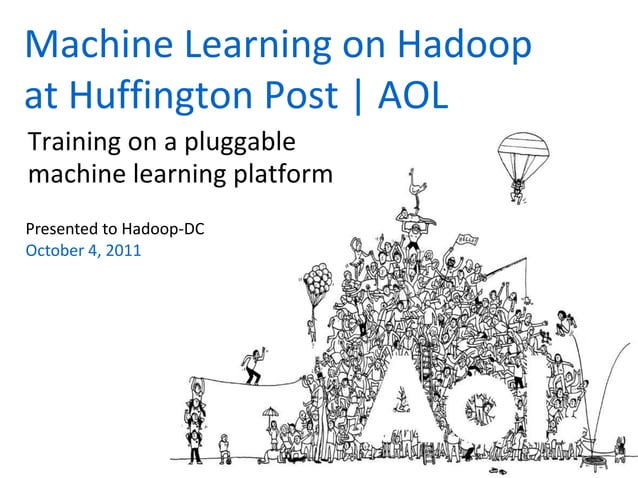 Machine Learning on Hadoop at Huffington Post | AOL

Training on a pluggable machine learning platform

Presented to Hadoop-DC
October 4, 2011

Aol.